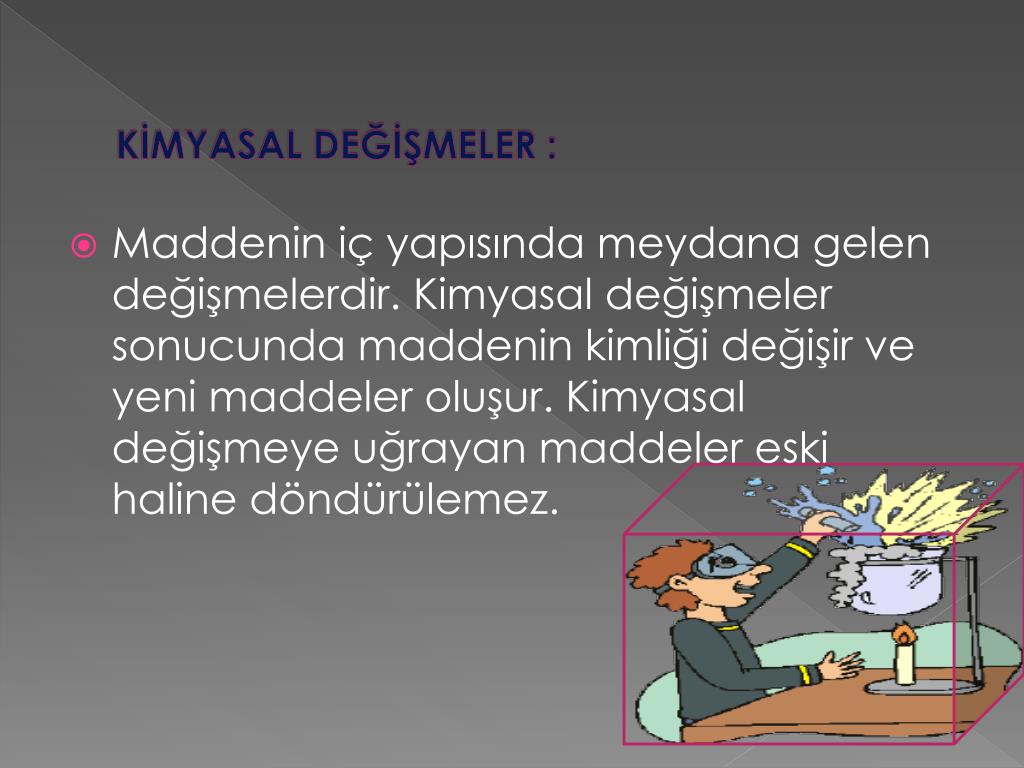 KİMYASAL DEĞİŞMELER :

Maddenin iç yapısında meydana gelen değişmelerdir. Kimyasal değişmeler sonucunda maddenin kimliği değişir ve yeni maddeler oluşur. Kimyasal değişmeye uğrayan maddeler eski haline döndürülemez.